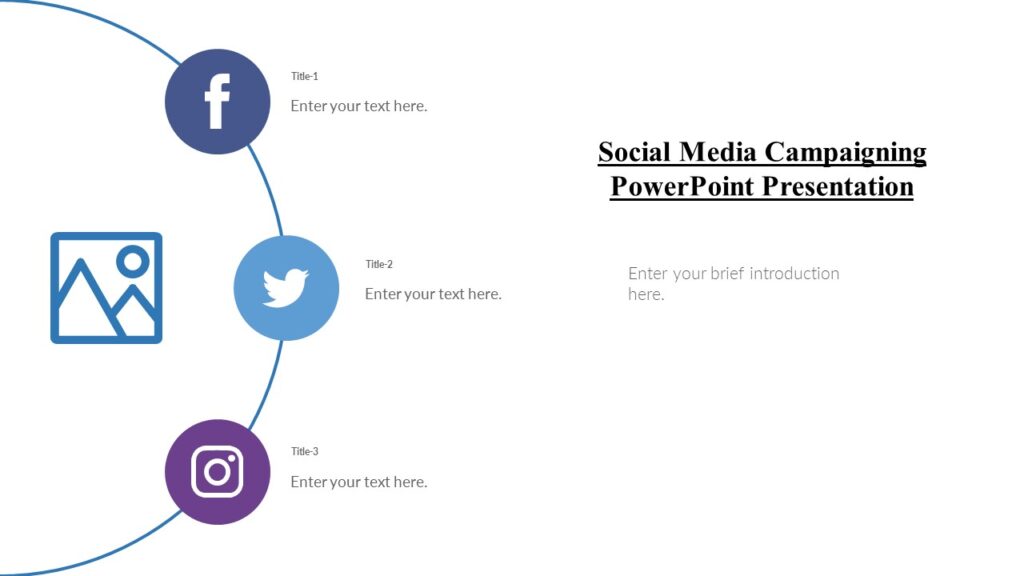 Title-1

Enter your text here.

Title-2

Enter your text here.

Title-3

Enter your text here.

Social Media Campaigning PowerPoint Presentation

Enter your brief introduction here.